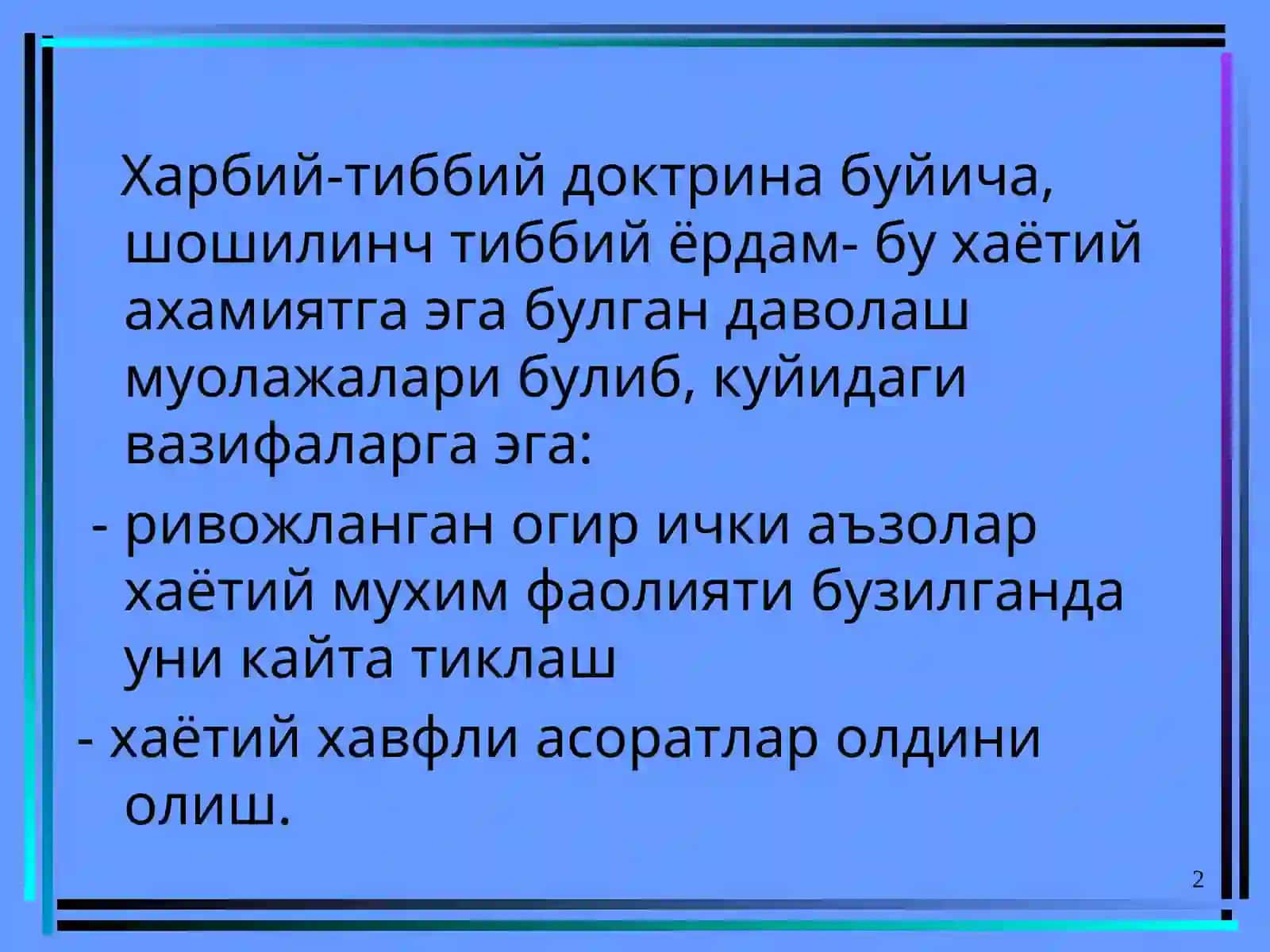 Харбий-тиббий доктрина буйича, шошилинч тиббий ёрдам- бу хаётий ахамиятга эга булган даволаш муолажалари булиб, куйидаги вазифаларга эга:

- ривожланган огир ички аъзолар хаётий мухим фаолияти бузилганда уни кайта тиклаш

- хаётий хавфли асоратлар олдини олиш.

2